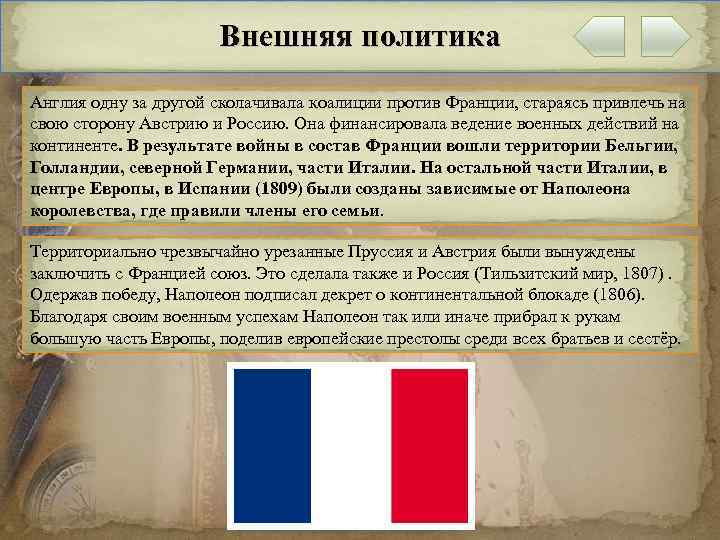 Внешняя политика

Англия одну за другой сколачивала коалиции против Франции, стараясь привлечь на свою сторону Австрию и Россию. Она финансировала ведение военных действий на континенте. В результате войны в состав Франции вошли территории Бельгии, Голландии, северной Германии, части Италии. На остальной части Италии, в центре Европы, в Испании (1809) были созданы зависимые от Наполеона королевства, где правили члены его семьи.

Территориально чрезвычайно урезанные Пруссия и Австрия были вынуждены заключить с Францией союз. Это сделала также и Россия (Тильзитский мир, 1807) . Одержав победу, Наполеон подписал декрет о континентальной блокаде (1806). Благодаря своим военным успехам Наполеон так или иначе прибрал к рукам большую часть Европы, поделив европейские престолы среди всех братьев и сестёр.